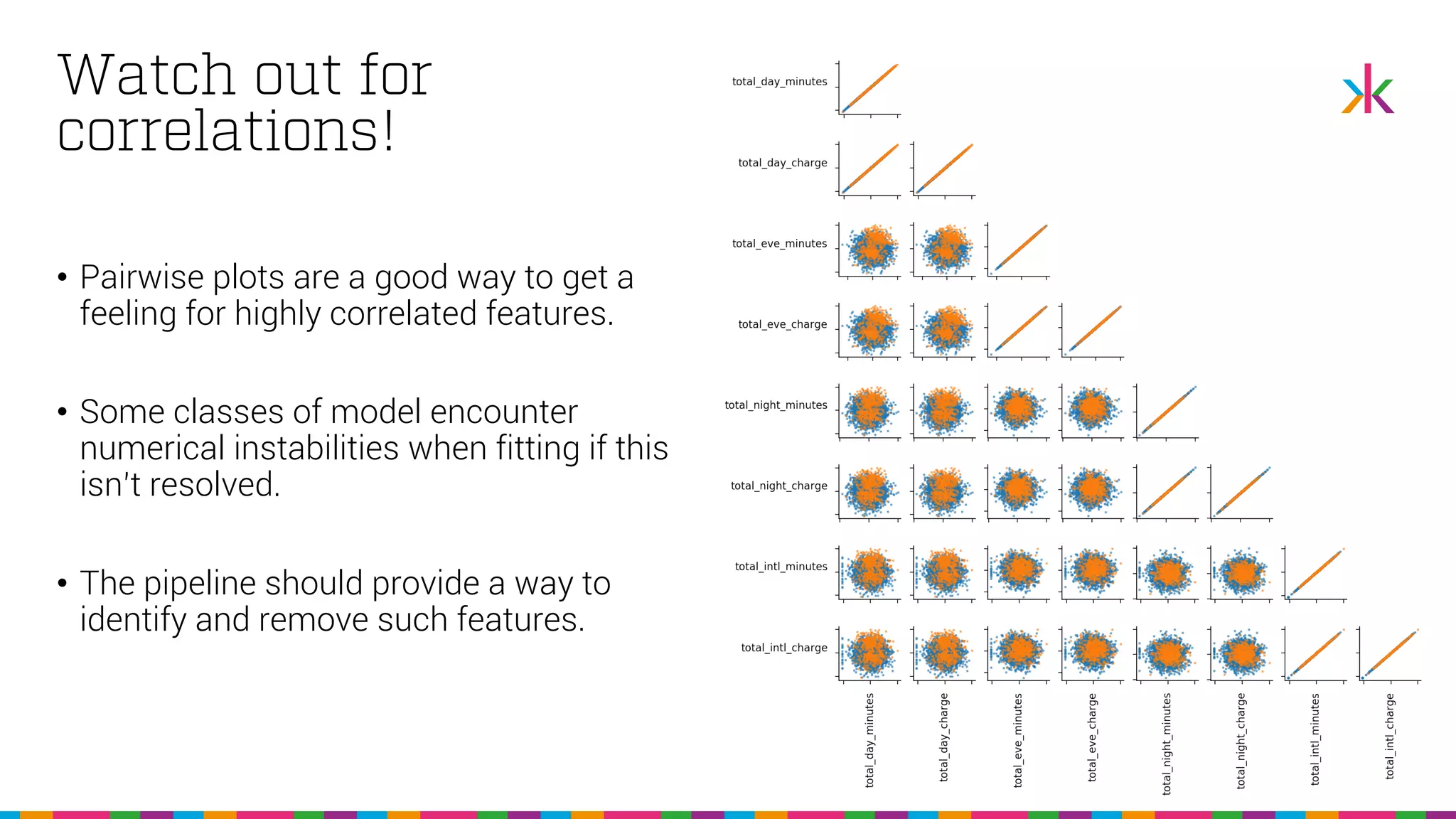 Watch out for correlations!

• Pairwise plots are a good way to get a feeling for highly correlated features.

• Some classes of model encounter numerical instabilities when fitting if this isn't resolved.

• The pipeline should provide a way to identify and remove such features.

total_day_minutes
total_day_charge
total_eve_minutes
total_eve_charge
total_night_minutes
total_night_charge
total_intl_minutes
total_intl_charge

total_day_minutes
total_day_charge
total_eve_minutes
total_eve_charge
total_night_minutes
total_night_charge
total_intl_minutes
total_intl_charge